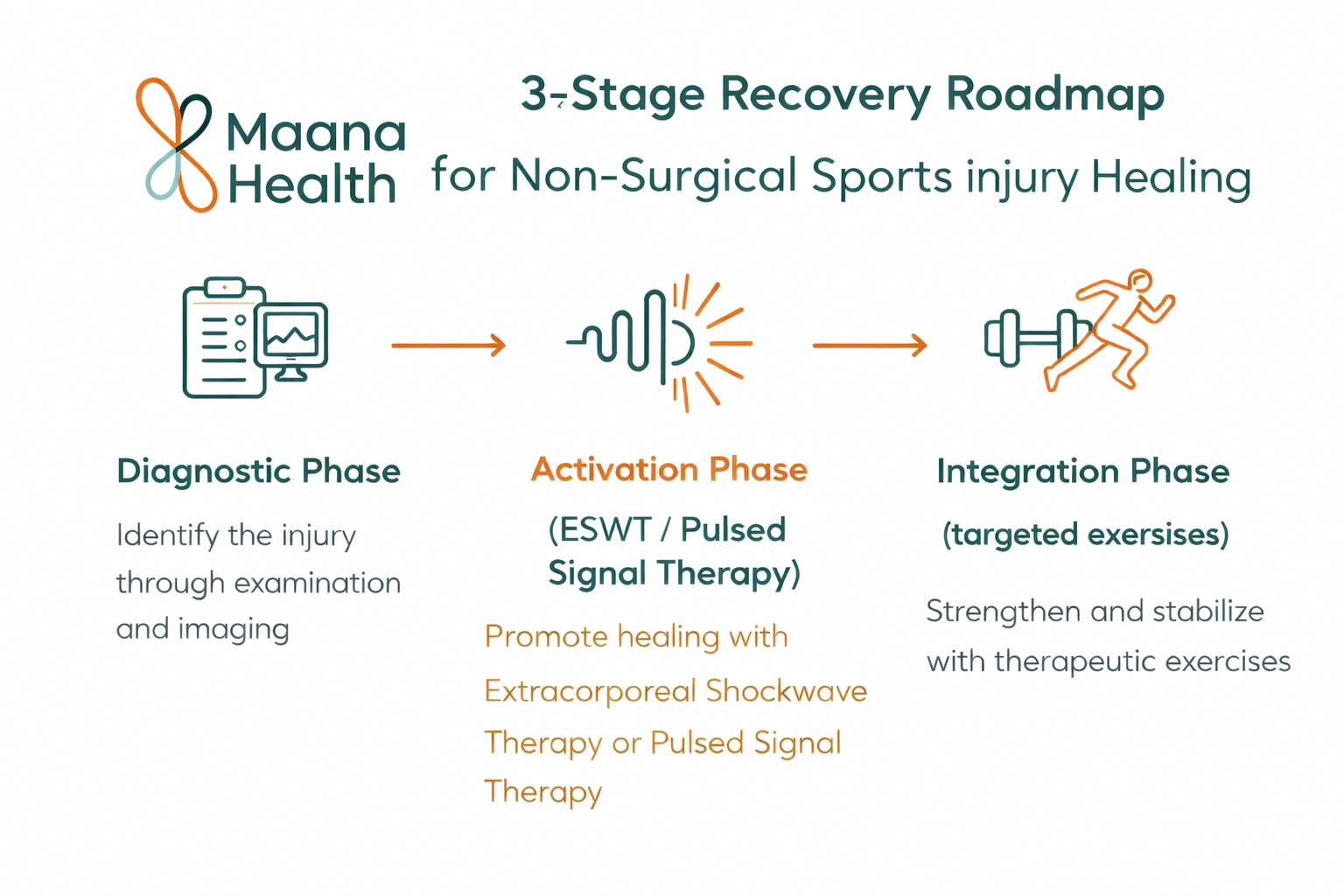 Maana Health

3-Stage Recovery Roadmap
for Non-Surgical Sports injury Healing

Diagnostic Phase

Identify the injury through examination and imaging

Activation Phase

(ESWT / Pulsed Signal Therapy)

Promote healing with Extracorporeal Shockwave Therapy or Pulsed Signal Therapy

Integration Phase

(targeted exersises)

Strengthen and stabilize with therapeutic exercises